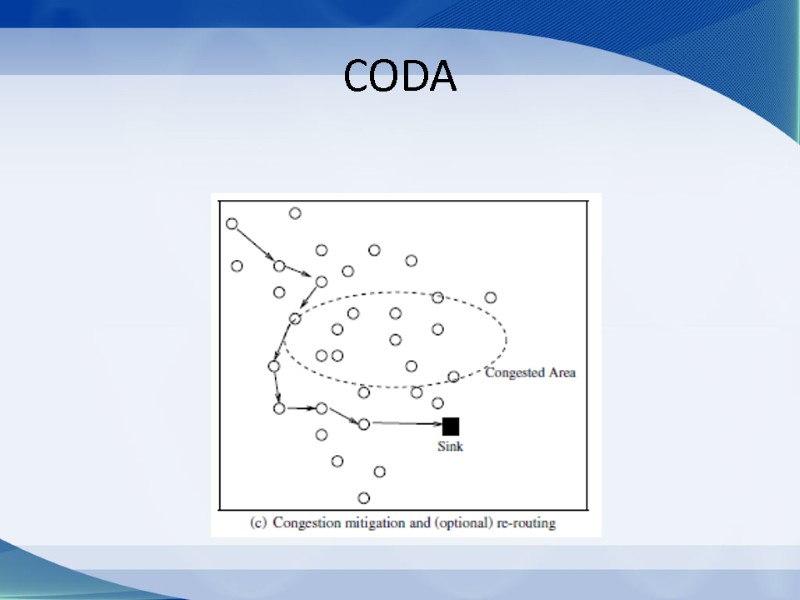 CODA

Congested Area

Sink

(c) Congestion mitigation and (optional) re-routing